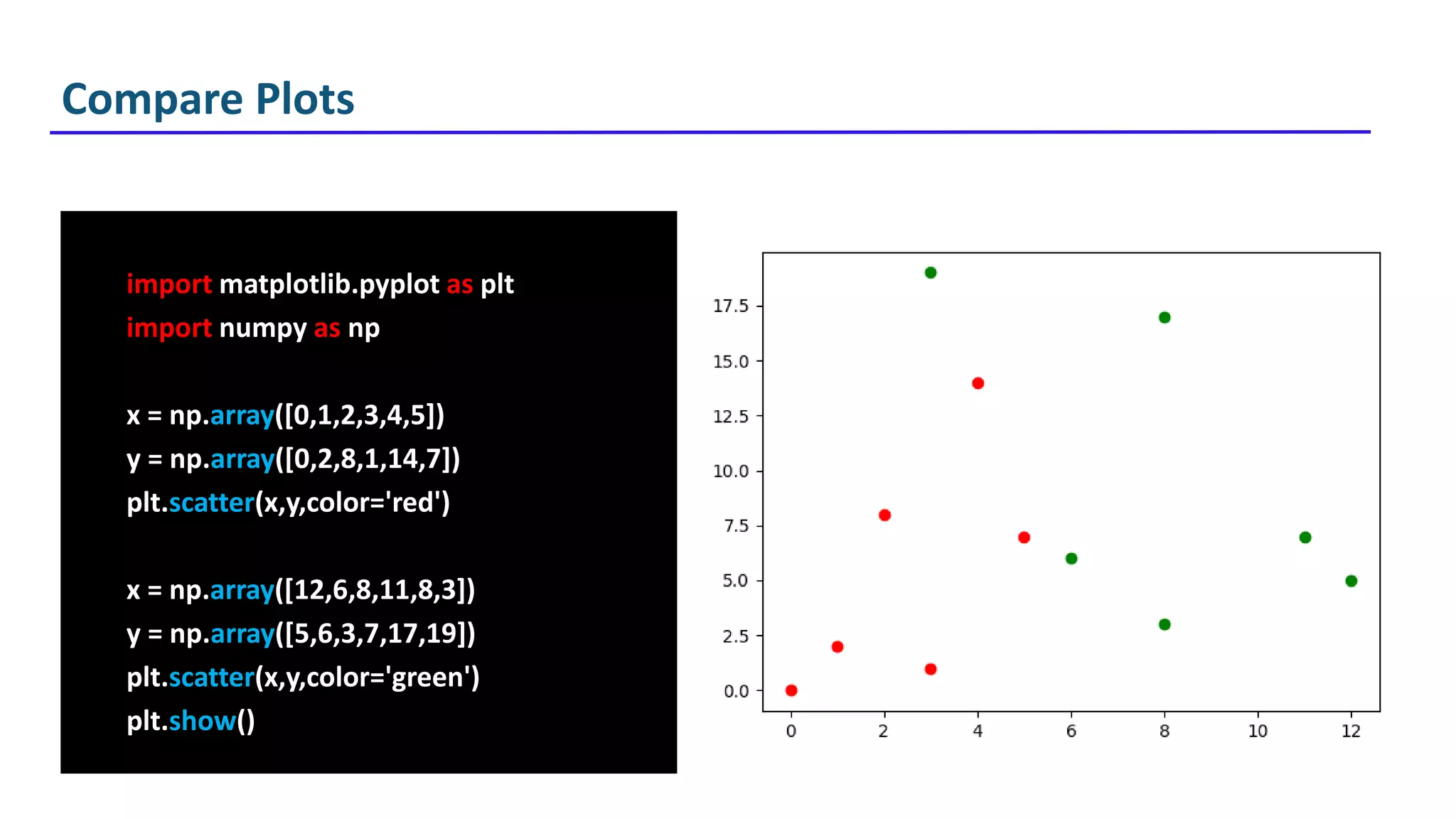 Compare Plots

import matplotlib.pyplot as plt
import numpy as np

x = np.array([0,1,2,3,4,5])
y = np.array([0,2,8,1,14,7])
plt.scatter(x,y,color='red')

x = np.array([12,6,8,11,8,3])
y = np.array([5,6,3,7,17,19])
plt.scatter(x,y,color='green')
plt.show()

17.5
15.0
12.5
10.0
7.5
5.0
2.5
0.0

0
2
4
6
8
10
12